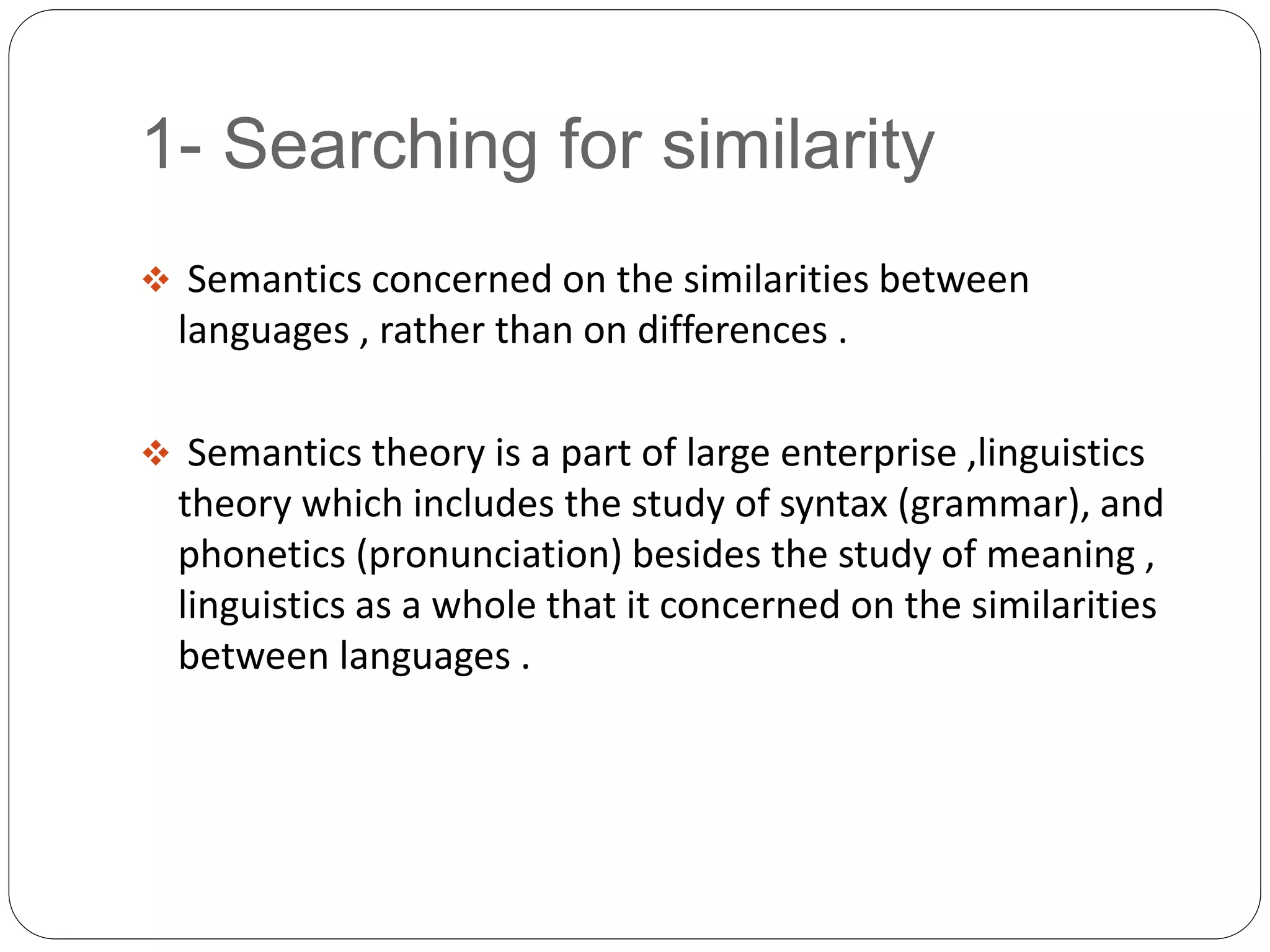 1- Searching for similarity

❖ Semantics concerned on the similarities between languages , rather than on differences .

❖ Semantics theory is a part of large enterprise ,linguistics theory which includes the study of syntax (grammar), and phonetics (pronunciation) besides the study of meaning , linguistics as a whole that it concerned on the similarities between languages .